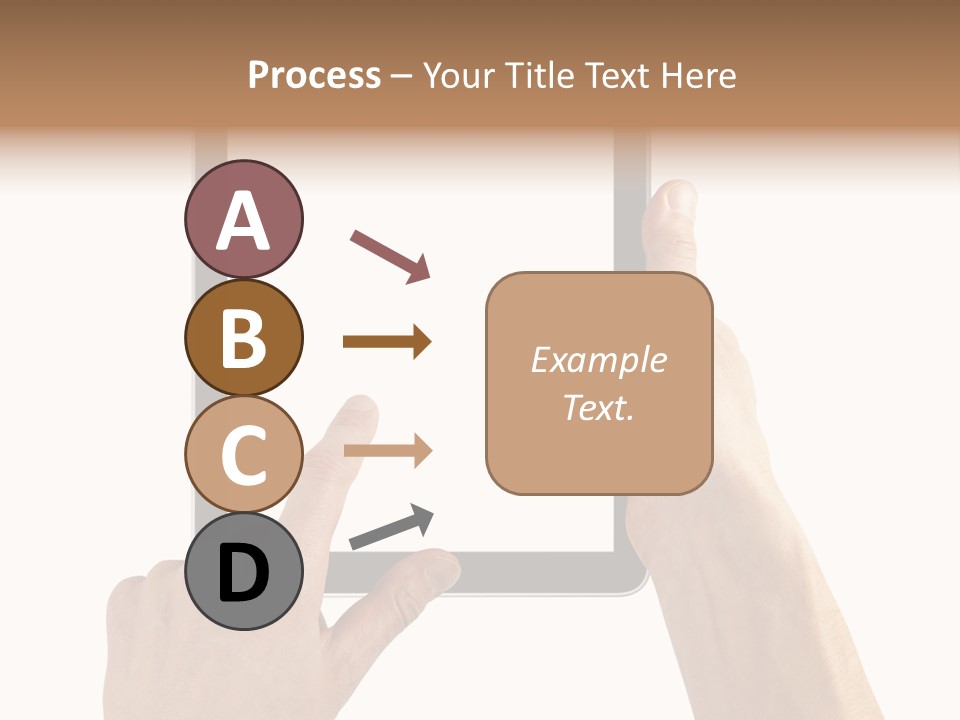 Process – Your Title Text Here

A

B

C

D

Example Text.